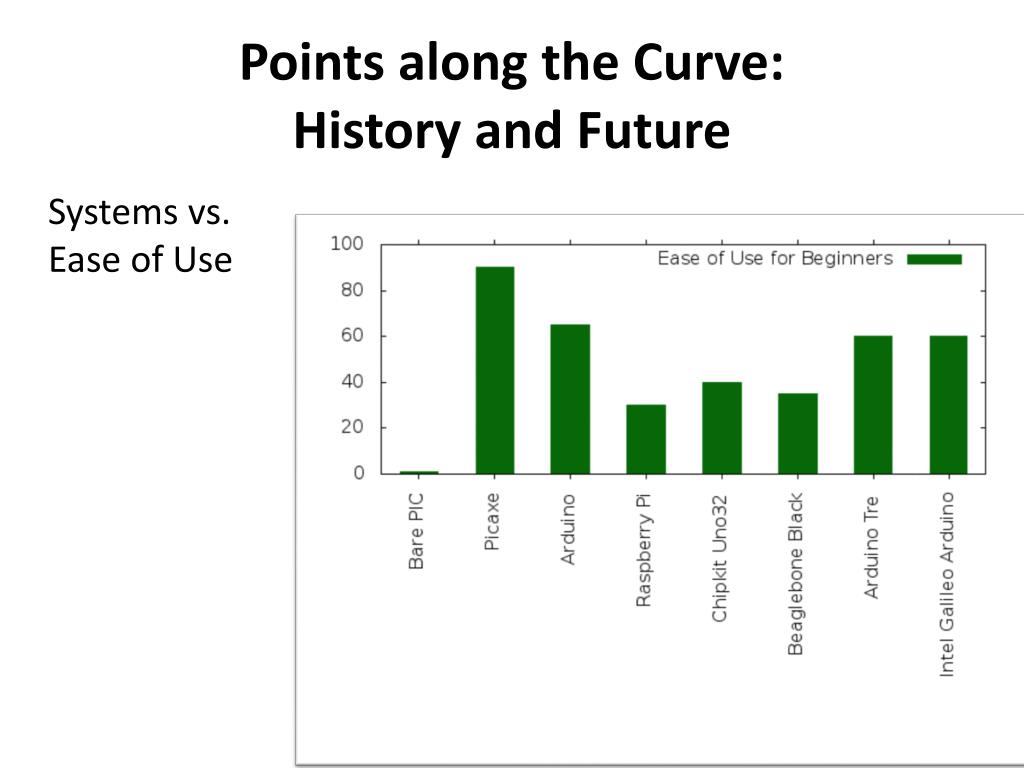 Points along the Curve:
History and Future

Systems vs.
Ease of Use

100
80
60
40
20
0

Ease of Use for Beginners

Bare PIC
Picaxe
Arduino
Raspberry Pi
Chipkit Uno32
Beaglebone Black
Arduino Tre
Intel Galileo Arduino